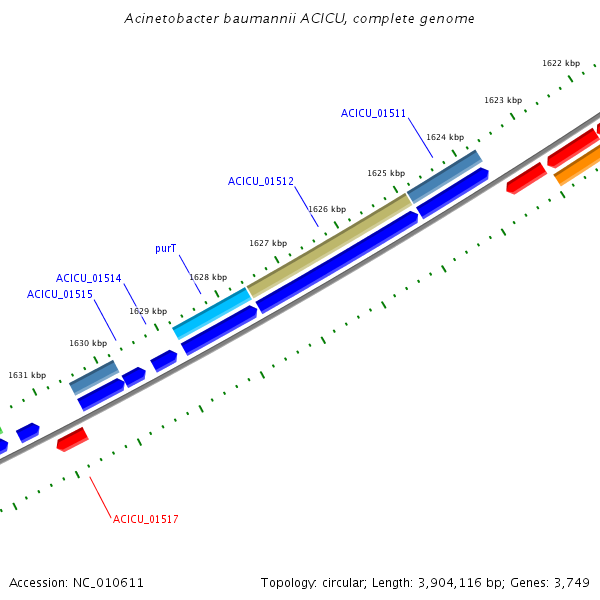 Acinetobacter baumannii ACICU, complete genome

1622 kbp
1623 kbp
ACICU_01511
1624 kbp
1625 kbp
ACICU_01512
1626 kbp
1627 kbp
purT
1628 kbp
ACICU_01514
ACICU_01515
1629 kbp
1630 kbp
1631 kbp
ACICU_01517

Accession: NC_010611

Topology: circular; Length: 3,904,116 bp; Genes: 3,749